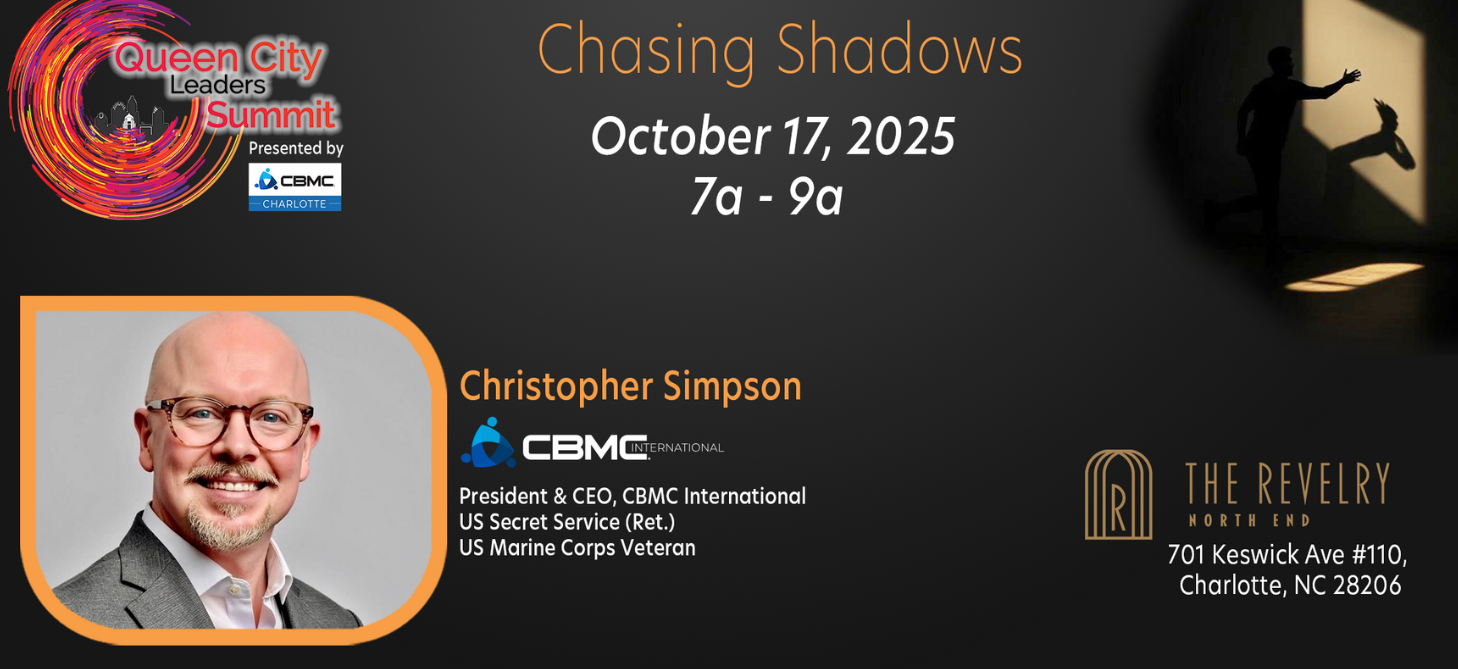 Queen City Leaders Summit
Presented by
CBMC
CHARLOTTE

Chasing Shadows

October 17, 2025
7a - 9a

Christopher Simpson

CBMC INTERNATIONAL

President & CEO, CBMC International
US Secret Service (Ret.)
US Marine Corps Veteran

R
THE REVELRY
NORTH END

701 Keswick Ave #110,
Charlotte, NC 28206